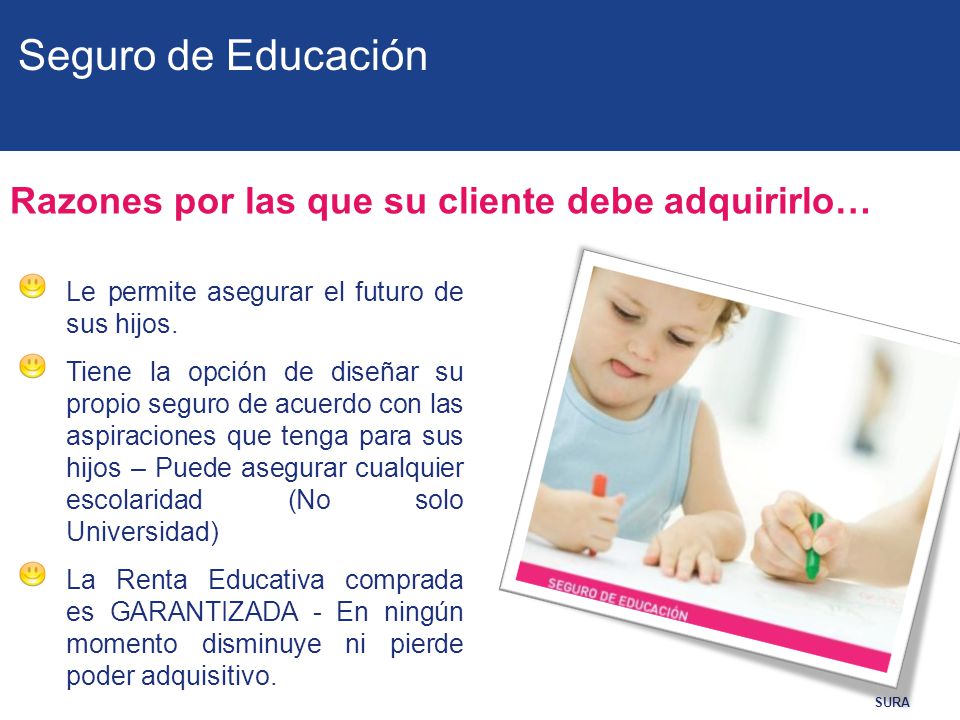 Seguro de Educación

Razones por las que su cliente debe adquirirlo…

Le permite asegurar el futuro de sus hijos.

Tiene la opción de diseñar su propio seguro de acuerdo con las aspiraciones que tenga para sus hijos – Puede asegurar cualquier escolaridad (No solo Universidad)

La Renta Educativa comprada es GARANTIZADA - En ningún momento disminuye ni pierde poder adquisitivo.

SEGURO DE EDUCACIÓN

SURA